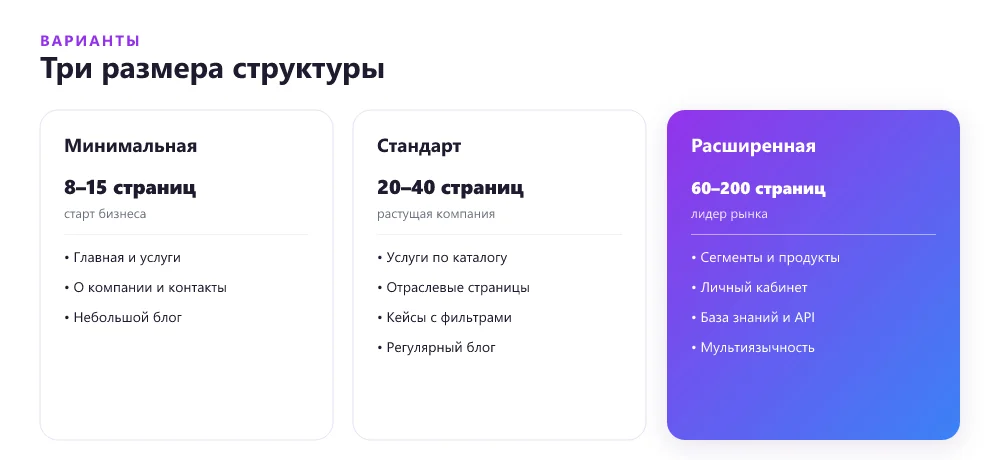 ВАРИАНТЫ
Три размера структуры

Минимальная
8–15 страниц
старт бизнеса
• Главная и услуги
• О компании и контакты
• Небольшой блог

Стандарт
20–40 страниц
растущая компания
• Услуги по каталогу
• Отраслевые страницы
• Кейсы с фильтрами
• Регулярный блог

Расширенная
60–200 страниц
лидер рынка
• Сегменты и продукты
• Личный кабинет
• База знаний и API
• Мультиязычность